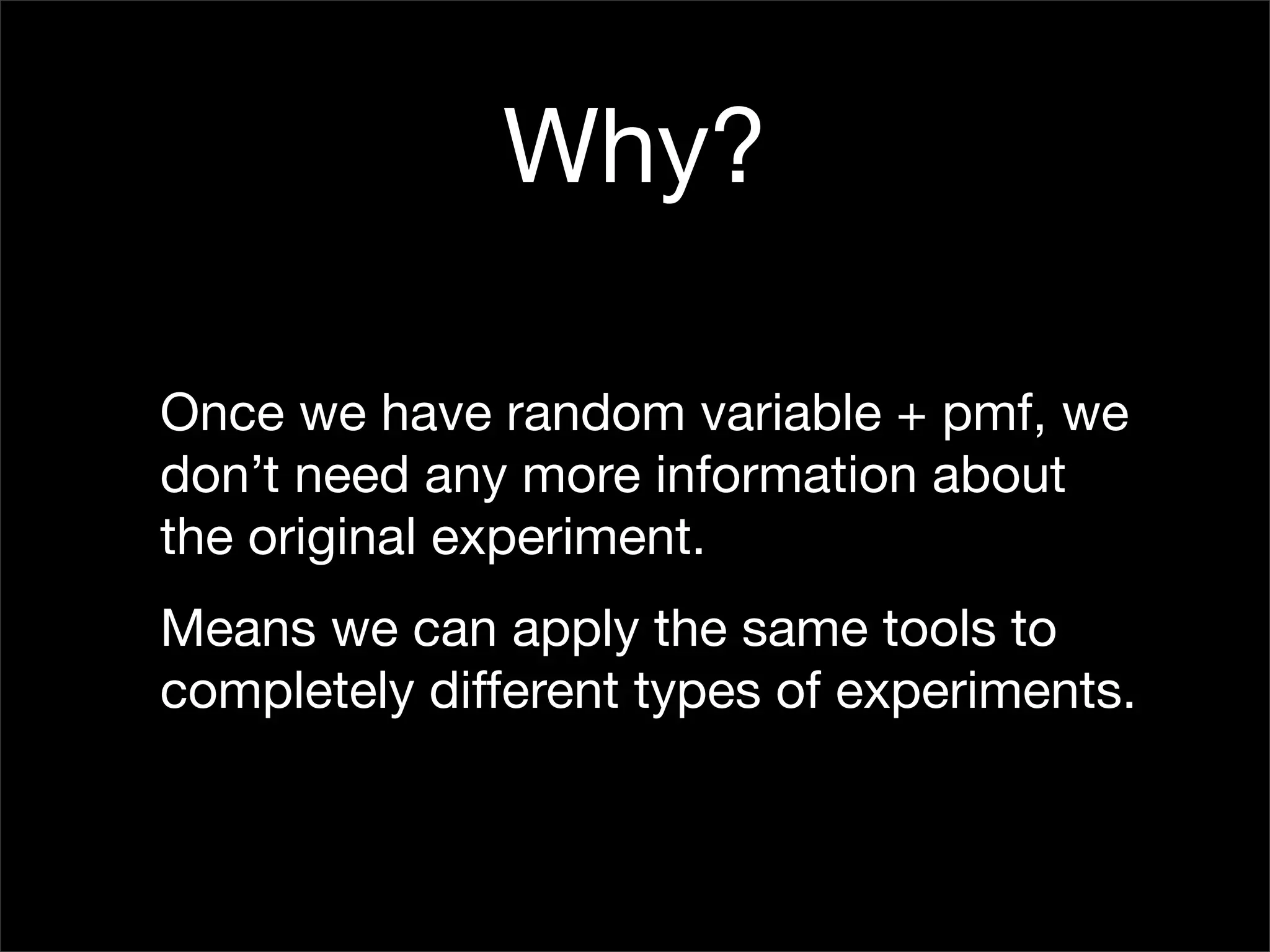 Why?

Once we have random variable + pmf, we don’t need any more information about the original experiment.

Means we can apply the same tools to completely different types of experiments.